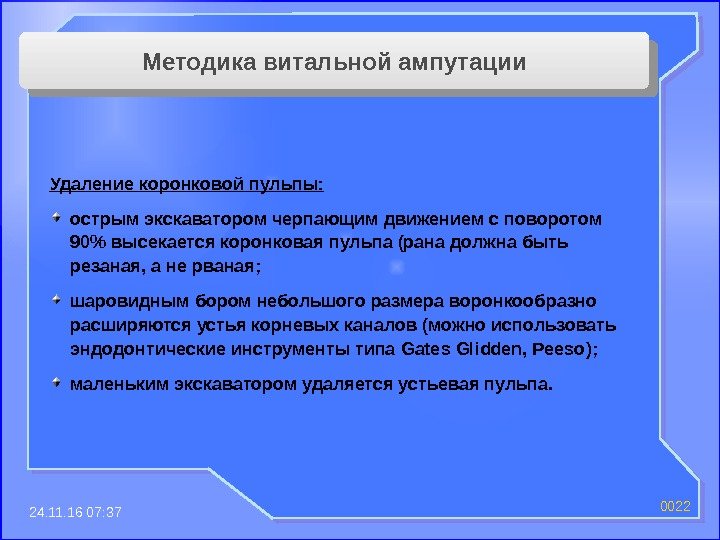 Методика витальной ампутации

Удаление коронковой пульпы:

острым экскаватором черпающим движением с поворотом 90% высекается коронковая пульпа (рана должна быть резаная, а не рваная;

шаровидным бором небольшого размера воронкообразно расширяются устья корневых каналов (можно использовать эндодонтические инструменты типа Gates Glidden, Peeso);

маленьким экскаватором удаляется устьевая пульпа.

24.11.16 07:37

0022